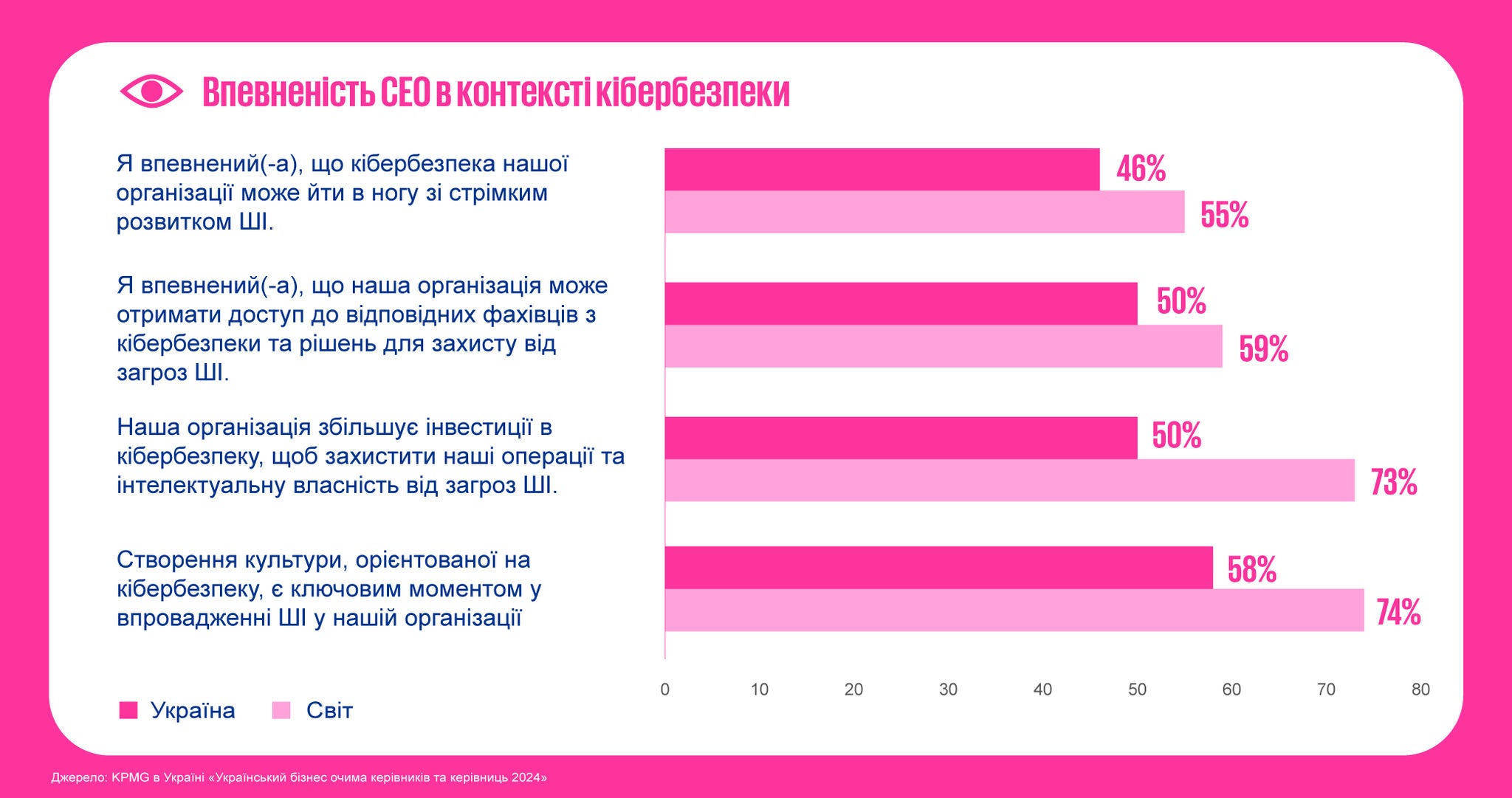 Впевненість CEO в контексті кібербезпеки

Я впевнений(-а), що кібербезпека нашої організації може йти в ногу зі стрімким розвитком ШІ.

46%

55%

Я впевнений(-а), що наша організація може отримати доступ до відповідних фахівців з кібербезпеки та рішень для захисту від загроз ШІ.

50%

59%

Наша організація збільшує інвестиції в кібербезпеку, щоб захистити наші операції та інтелектуальну власність від загроз ШІ.

50%

73%

Створення культури, орієнтованої на кібербезпеку, є ключовим моментом у впровадженні ШІ у нашій організації

58%

74%

0 10 20 30 40 50 60 70 80

Україна Світ

Джерело: KPMG в Україні «Український бізнес очима керівників та керівниць 2024»